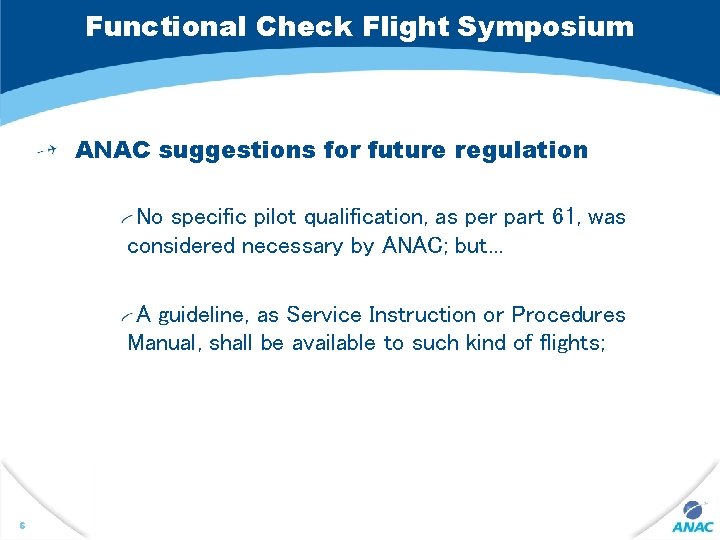 Functional Check Flight Symposium

ANAC suggestions for future regulation

No specific pilot qualification, as per part 61, was considered necessary by ANAC; but...

A guideline, as Service Instruction or Procedures Manual, shall be available to such kind of flights;

6

ANAC